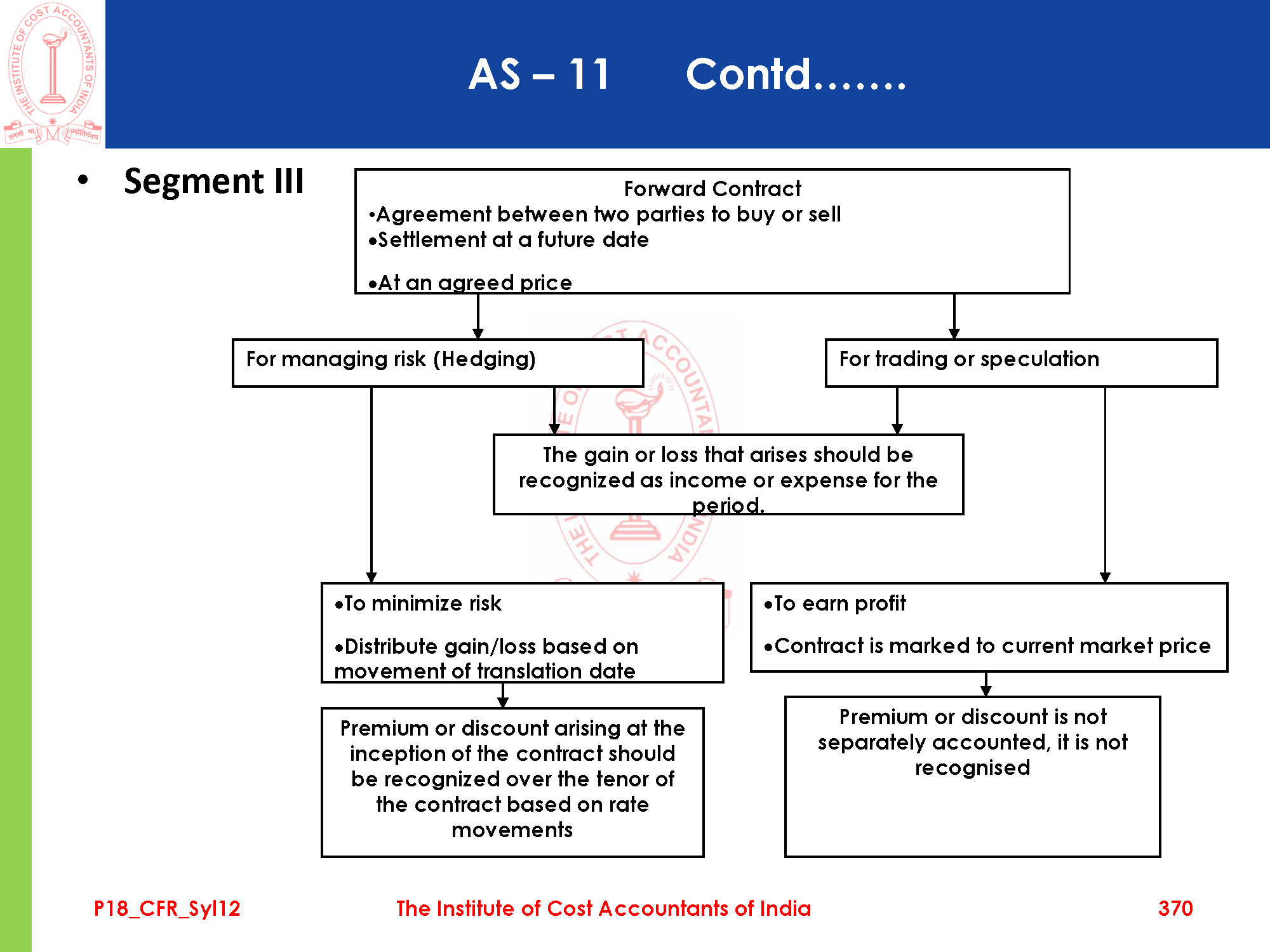 THE INSTITUTE OF COST ACCOUNTANTS OF INDIA

तमसो मा ज्योतिर्गमय

AS – 11 Contd…….

• Segment III

Forward Contract
•Agreement between two parties to buy or sell
•Settlement at a future date
•At an agreed price

For managing risk (Hedging)

For trading or speculation

The gain or loss that arises should be recognized as income or expense for the period.

•To minimize risk
•Distribute gain/loss based on movement of translation date

•To earn profit
•Contract is marked to current market price

Premium or discount arising at the inception of the contract should be recognized over the tenor of the contract based on rate movements

Premium or discount is not separately accounted, it is not recognised

P18_CFR_Syl12 The Institute of Cost Accountants of India 370